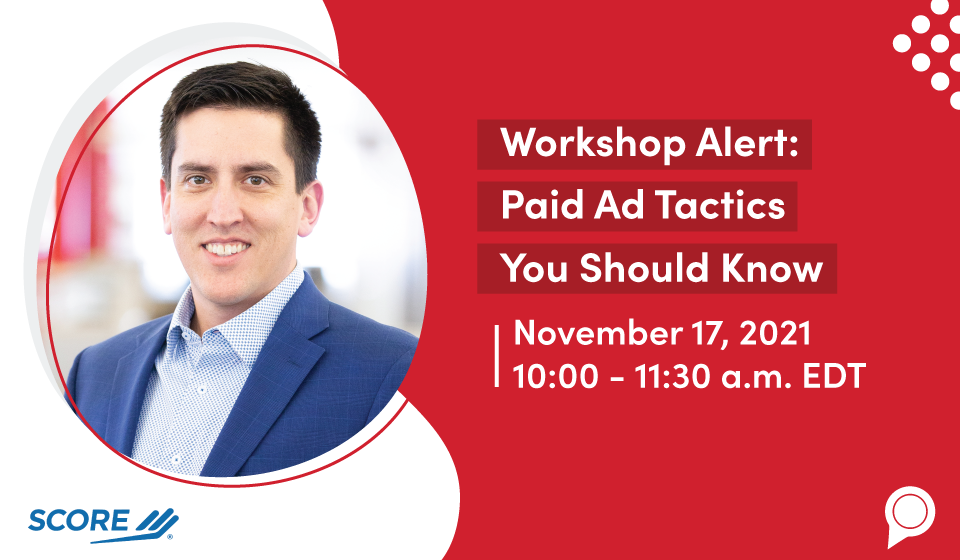 Workshop Alert:
Paid Ad Tactics
You Should Know

November 17, 2021
10:00 - 11:30 a.m. EDT

SCORE